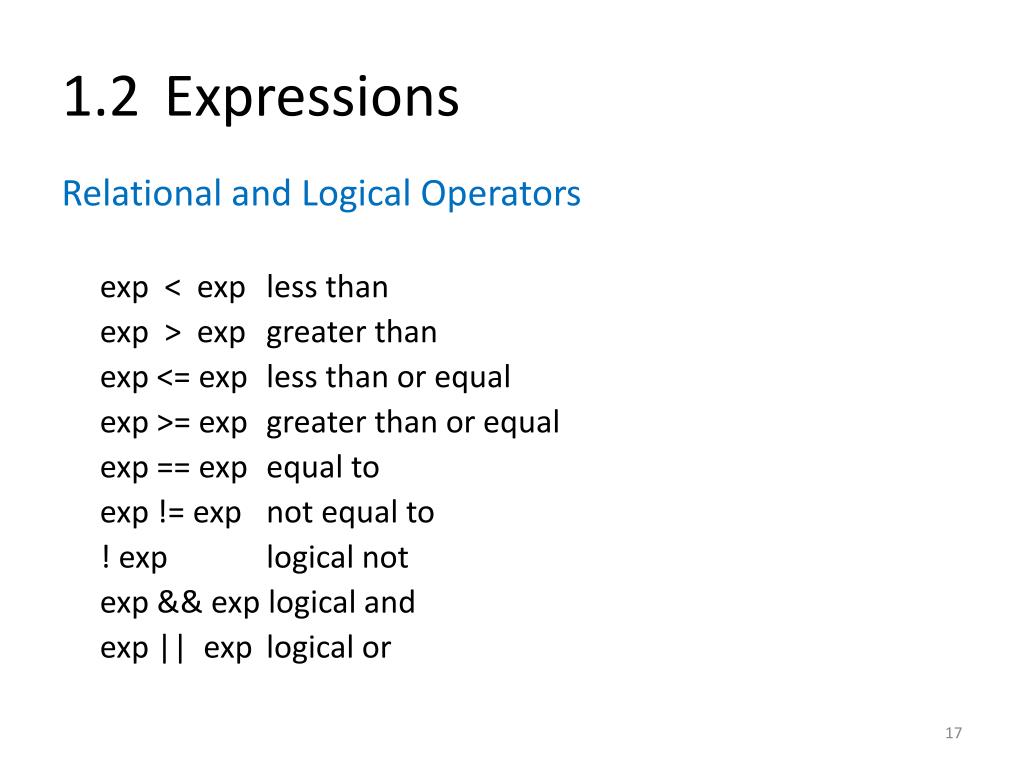 1.2 Expressions

Relational and Logical Operators

exp < exp less than
exp > exp greater than
exp <= exp less than or equal
exp >= exp greater than or equal
exp == exp equal to
exp != exp not equal to
! exp logical not
exp && exp logical and
exp || exp logical or

17